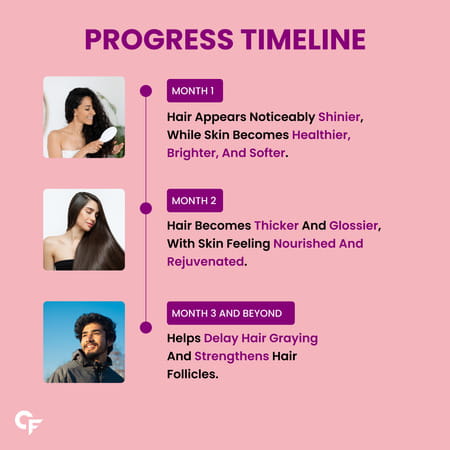 PROGRESS TIMELINE

MONTH 1

Hair Appears Noticeably Shinier, While Skin Becomes Healthier, Brighter, And Softer.

MONTH 2

Hair Becomes Thicker And Glossier, With Skin Feeling Nourished And Rejuvenated.

MONTH 3 AND BEYOND

Helps Delay Hair Graying And Strengthens Hair Follicles.

CF